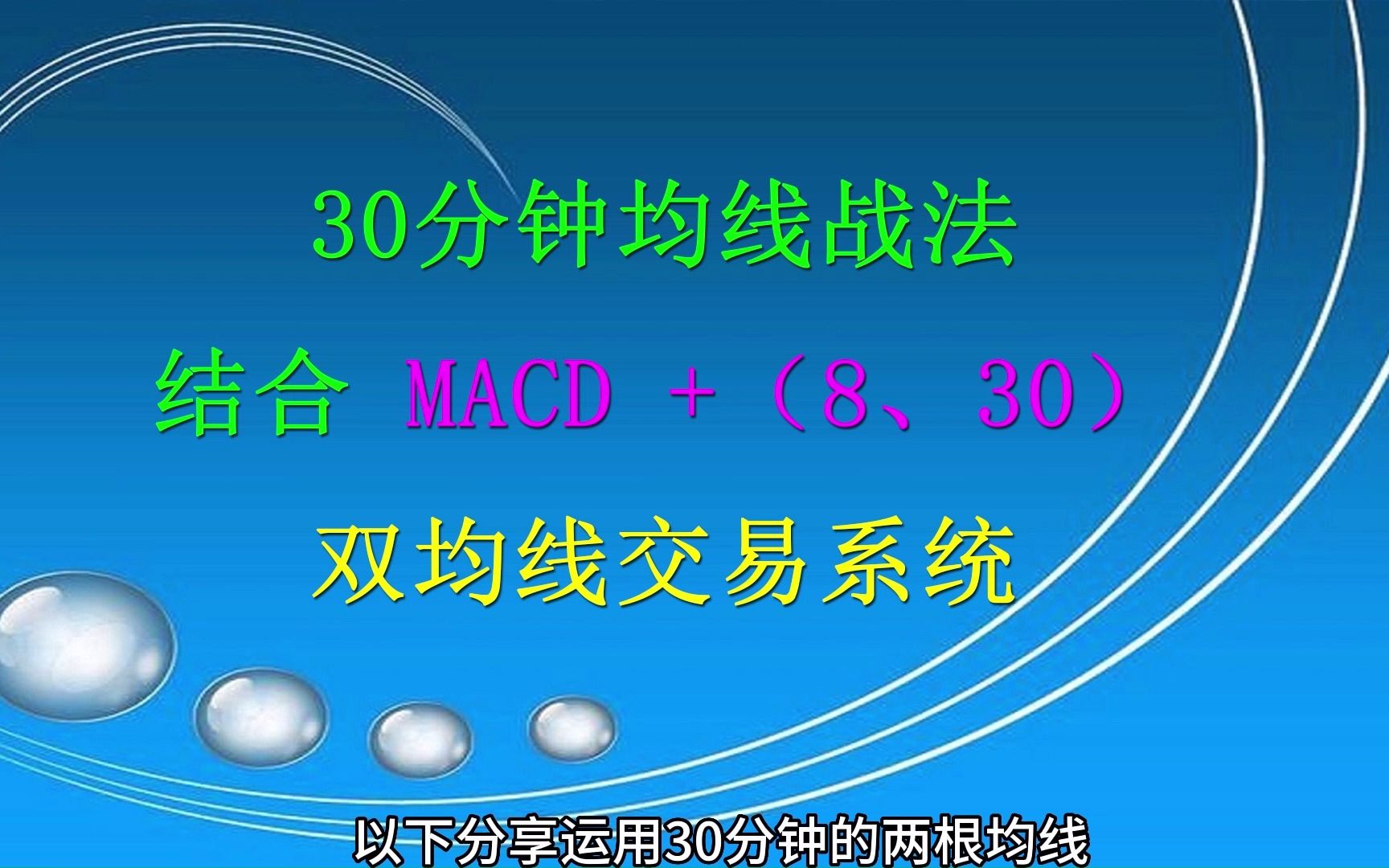 30分钟均线战法

结合 MACD +（8、30）

双均线交易系统

以下分享运用30分钟的两根均线